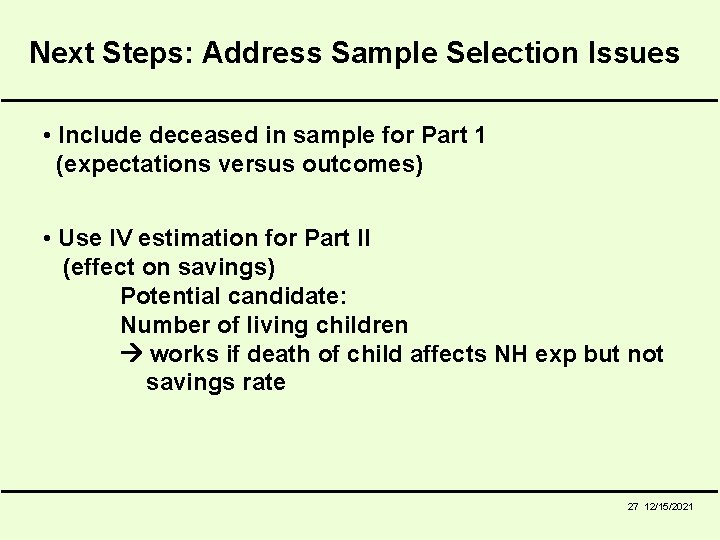 Next Steps: Address Sample Selection Issues

• Include deceased in sample for Part 1 (expectations versus outcomes)

• Use IV estimation for Part II (effect on savings)

Potential candidate:

Number of living children

→ works if death of child affects NH exp but not savings rate

27 12/15/2021